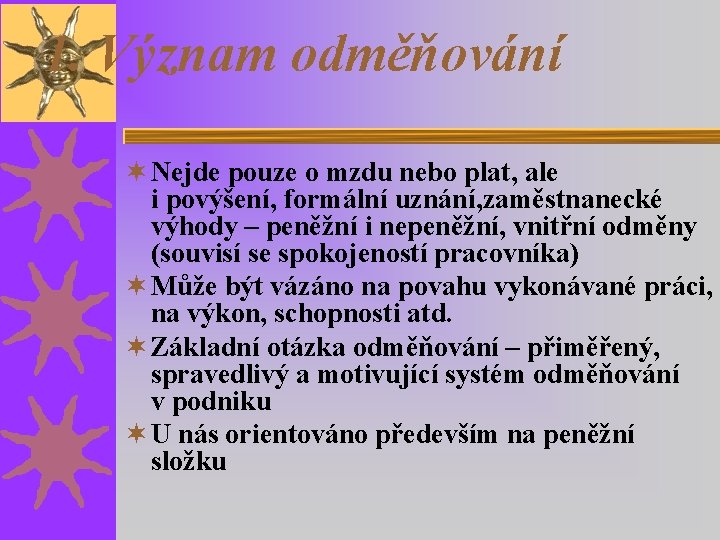 1. Význam odměňování

Nejde pouze o mzdu nebo plat, ale i povýšení, formální uznání,zaměstnanecké výhody – peněžní i nepeněžní, vnitřní odměny (souvisí se spokojeností pracovníka)

Může být vázáno na povahu vykonávané práci, na výkon, schopnosti atd.

Základní otázka odměňování – přiměřený, spravedlivý a motivující systém odměňování v podniku

U nás orientováno především na peněžní složku